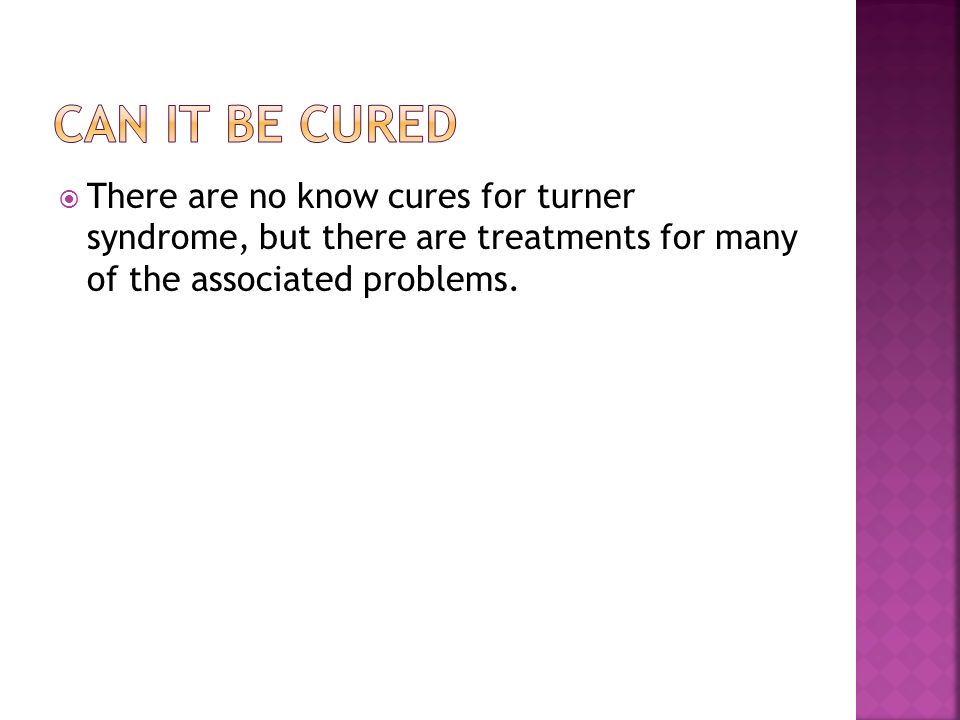 CAN IT BE CURED

There are no know cures for turner syndrome, but there are treatments for many of the associated problems.